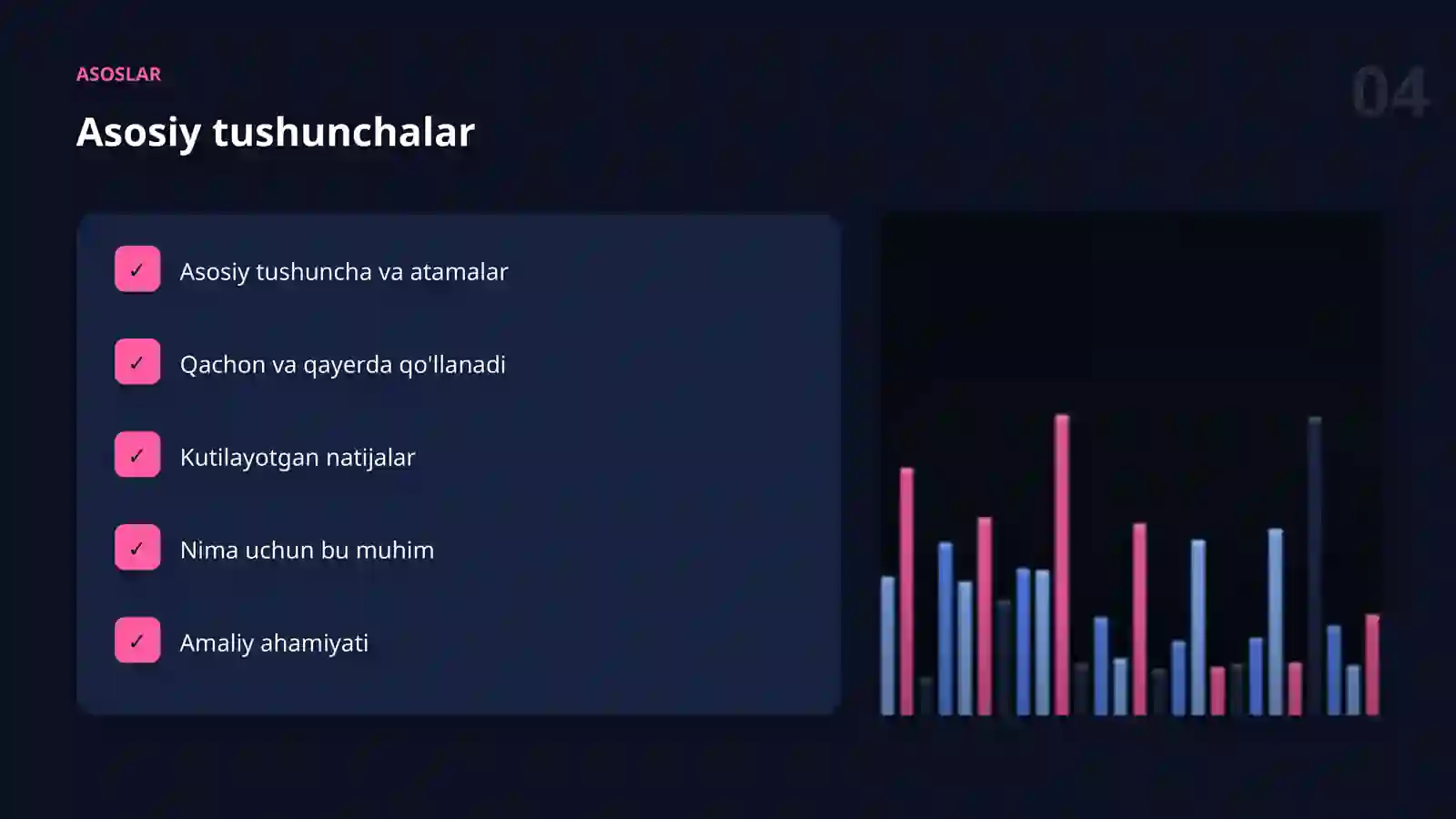 ASOSLAR

04

Asosiy tushunchalar

✓ Asosiy tushuncha va atamalar

✓ Qachon va qayerda qo'llanadi

✓ Kutilayotgan natijalar

✓ Nima uchun bu muhim

✓ Amaliy ahamiyati